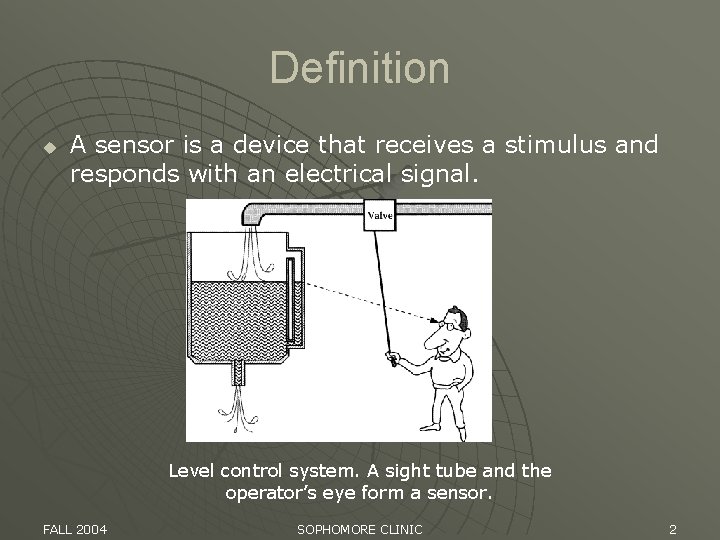 Definition

A sensor is a device that receives a stimulus and responds with an electrical signal.

Valve

Level control system. A sight tube and the operator's eye form a sensor.

FALL 2004

SOPHOMORE CLINIC

2